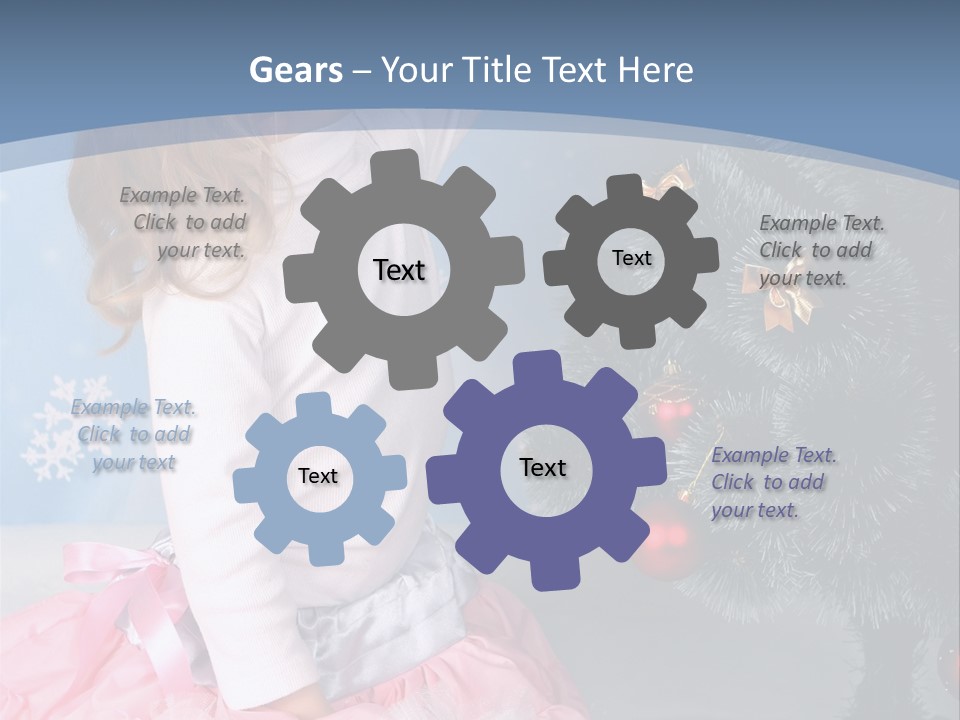 Gears – Your Title Text Here

Example Text. Click to add your text.

Text

Text

Example Text. Click to add your text.

Example Text. Click to add your text

Text

Text

Example Text. Click to add your text.